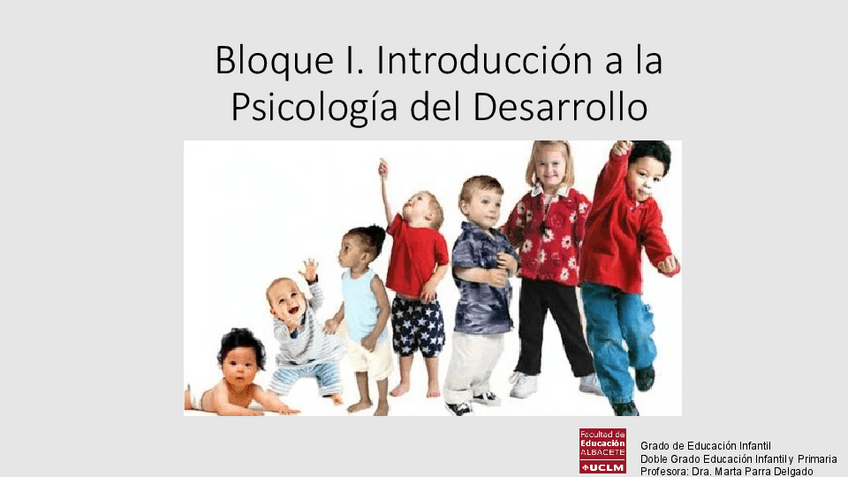 Bloque I. Introducción a la Psicología del Desarrollo

Facultad de Educación ALBACETE UCLM

Grado de Educación Infantil
Doble Grado Educación Infantil y Primaria
Profesora: Dra. Marta Parra Delgado